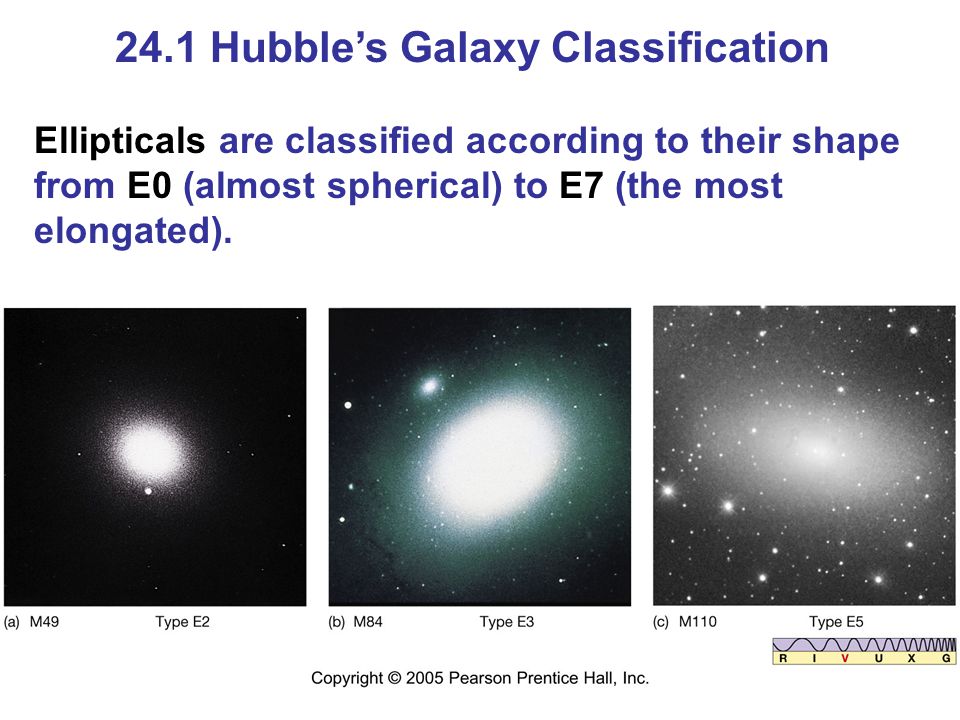 24.1 Hubble's Galaxy Classification

Ellipticals are classified according to their shape from E0 (almost spherical) to E7 (the most elongated).

(a) M49 Type E2

(b) M84 Type E3

(c) M110 Type E5

R I V U X G

Copyright © 2005 Pearson Prentice Hall, Inc.